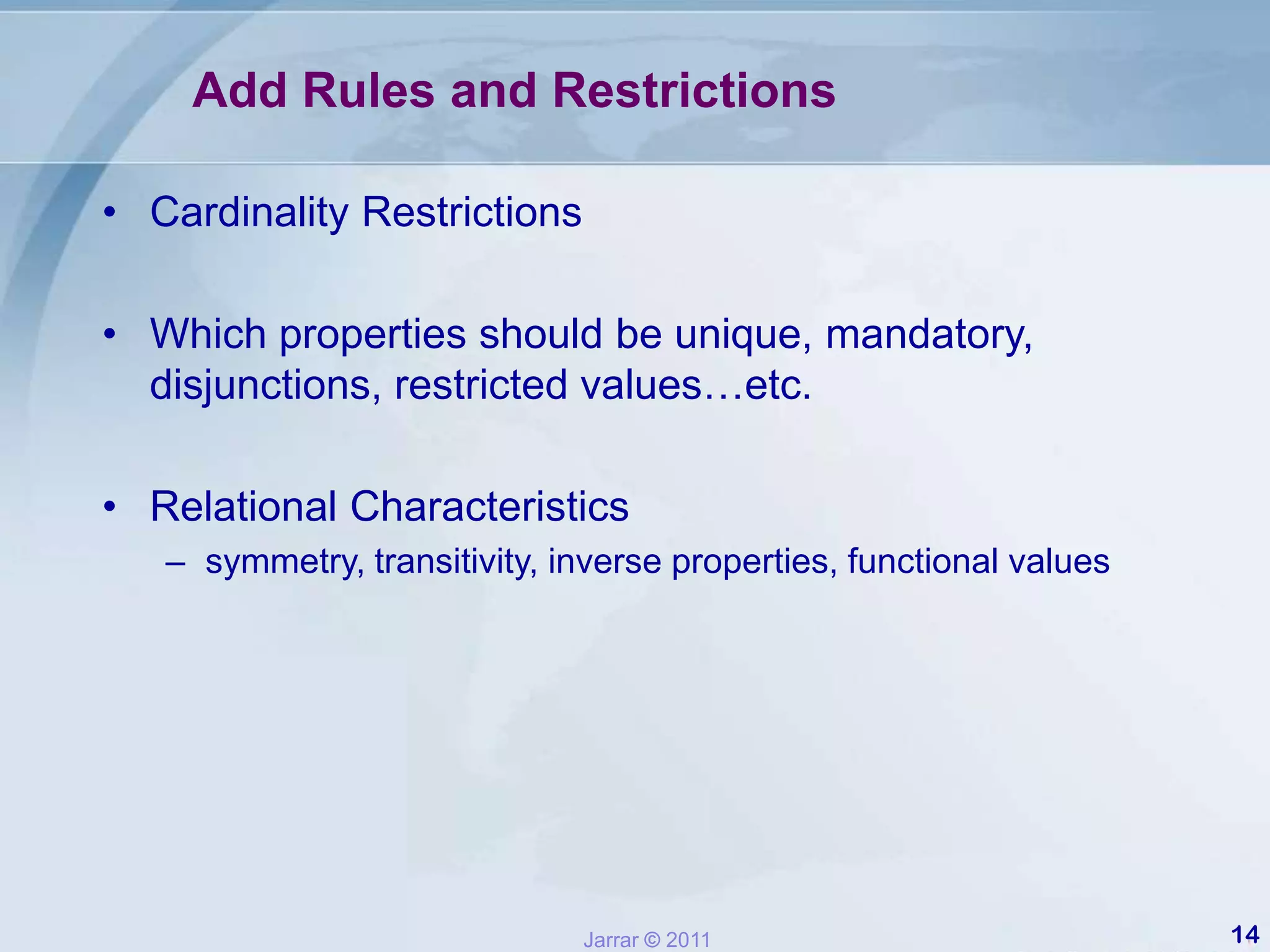 Add Rules and Restrictions

• Cardinality Restrictions

• Which properties should be unique, mandatory, disjunctions, restricted values…etc.

• Relational Characteristics
– symmetry, transitivity, inverse properties, functional values

Jarrar © 2011

14